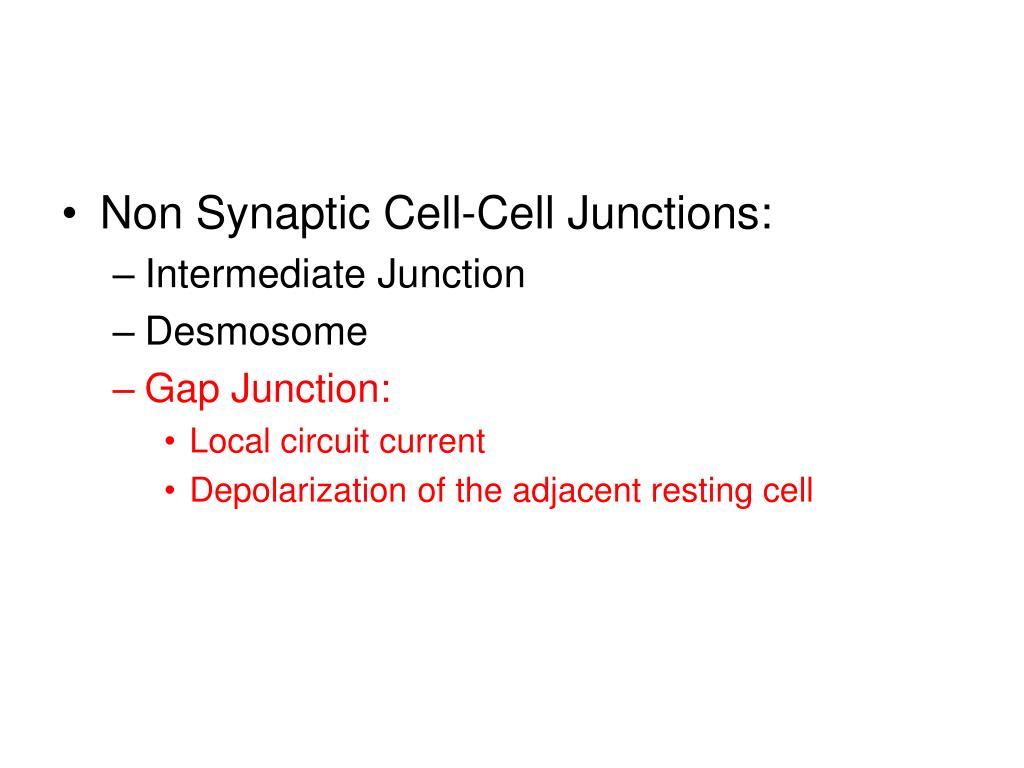 • Non Synaptic Cell-Cell Junctions:
– Intermediate Junction
– Desmosome
– Gap Junction:
• Local circuit current
• Depolarization of the adjacent resting cell